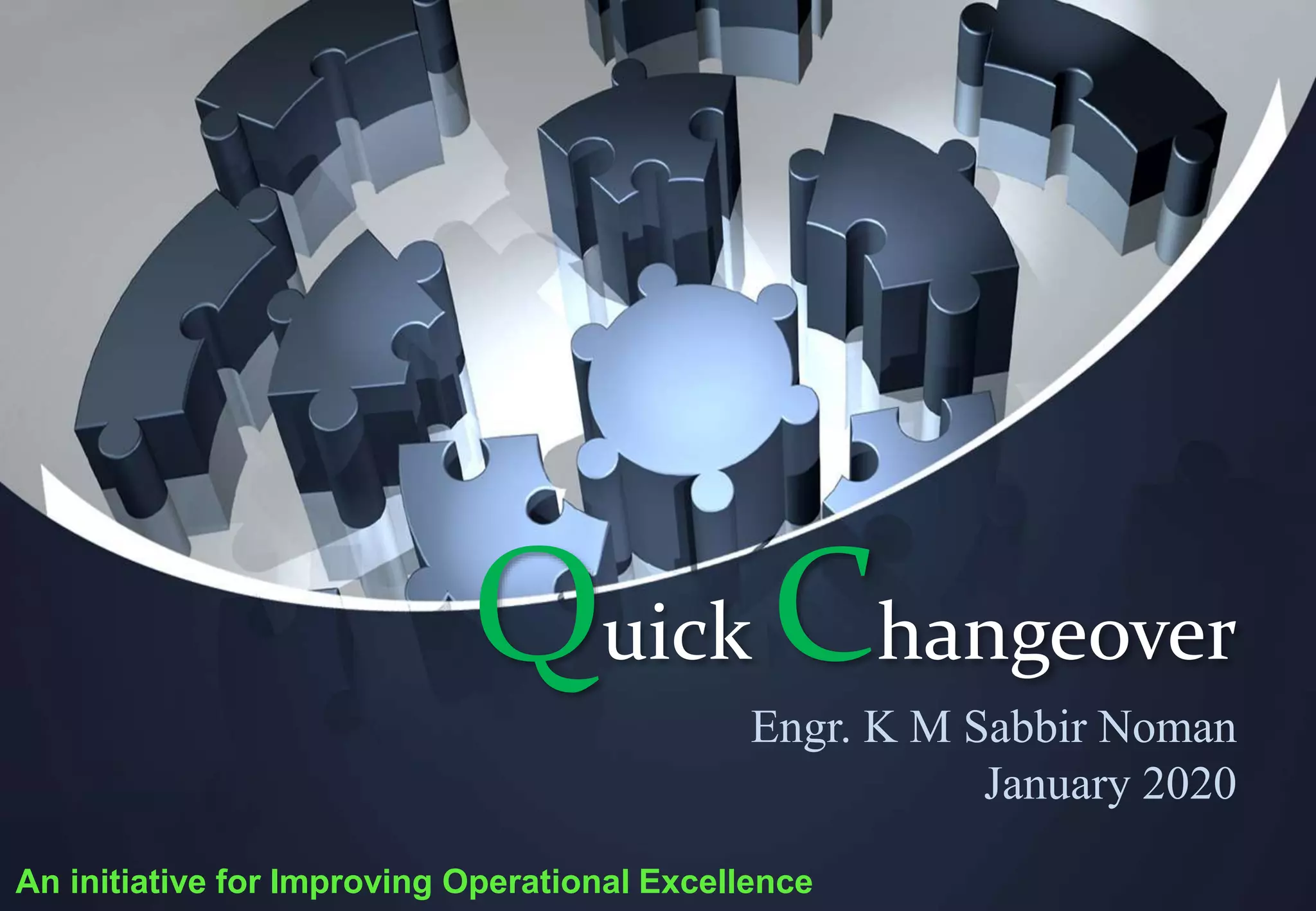 Quick Changeover

Engr. K M Sabbir Noman
January 2020

An initiative for Improving Operational Excellence